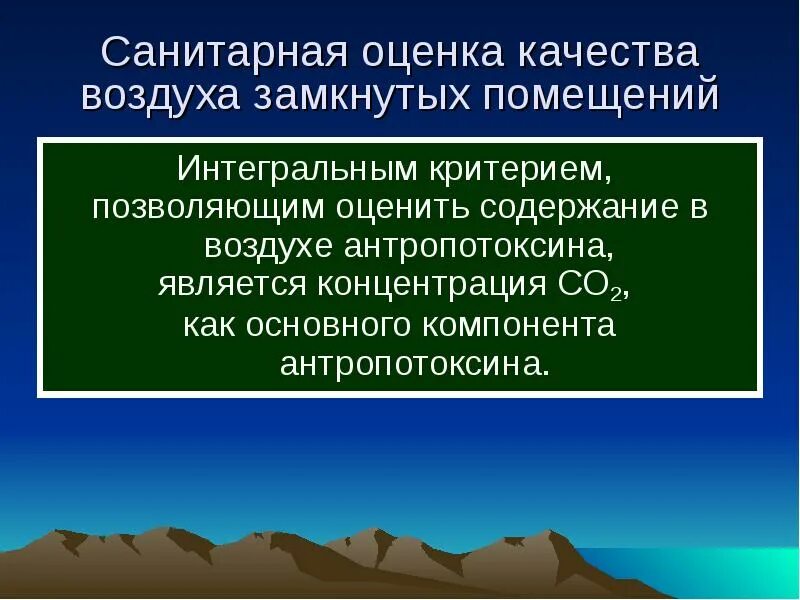 Санитарная оценка качества воздуха замкнутых помещений

Интегральным критерием, позволяющим оценить содержание в воздухе антропотоксина, является концентрация $CO_2$, как основного компонента антропотоксина.